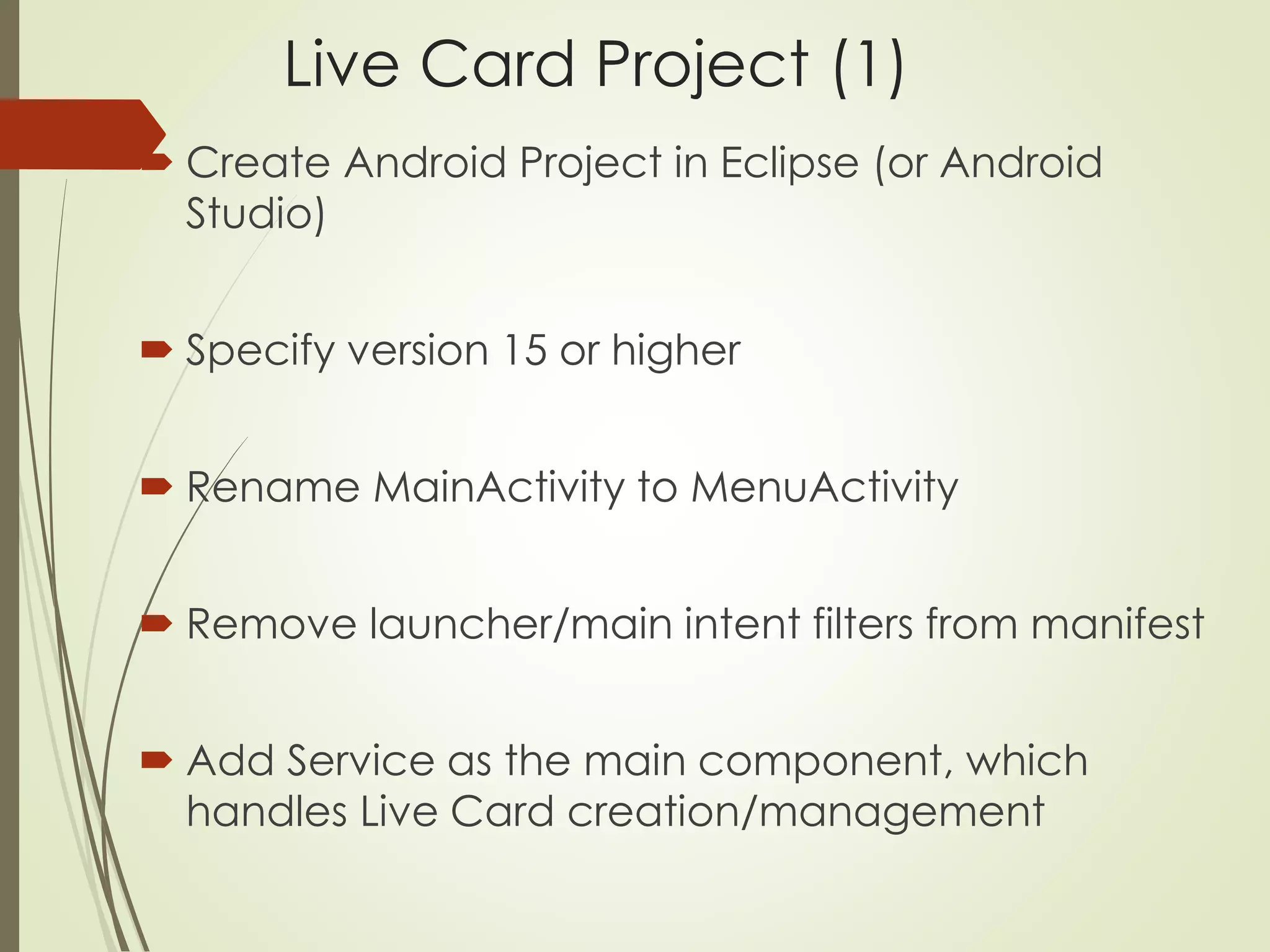 Live Card Project (1)

Create Android Project in Eclipse (or Android Studio)

Specify version 15 or higher

Rename MainActivity to MenuActivity

Remove launcher/main intent filters from manifest

Add Service as the main component, which handles Live Card creation/management